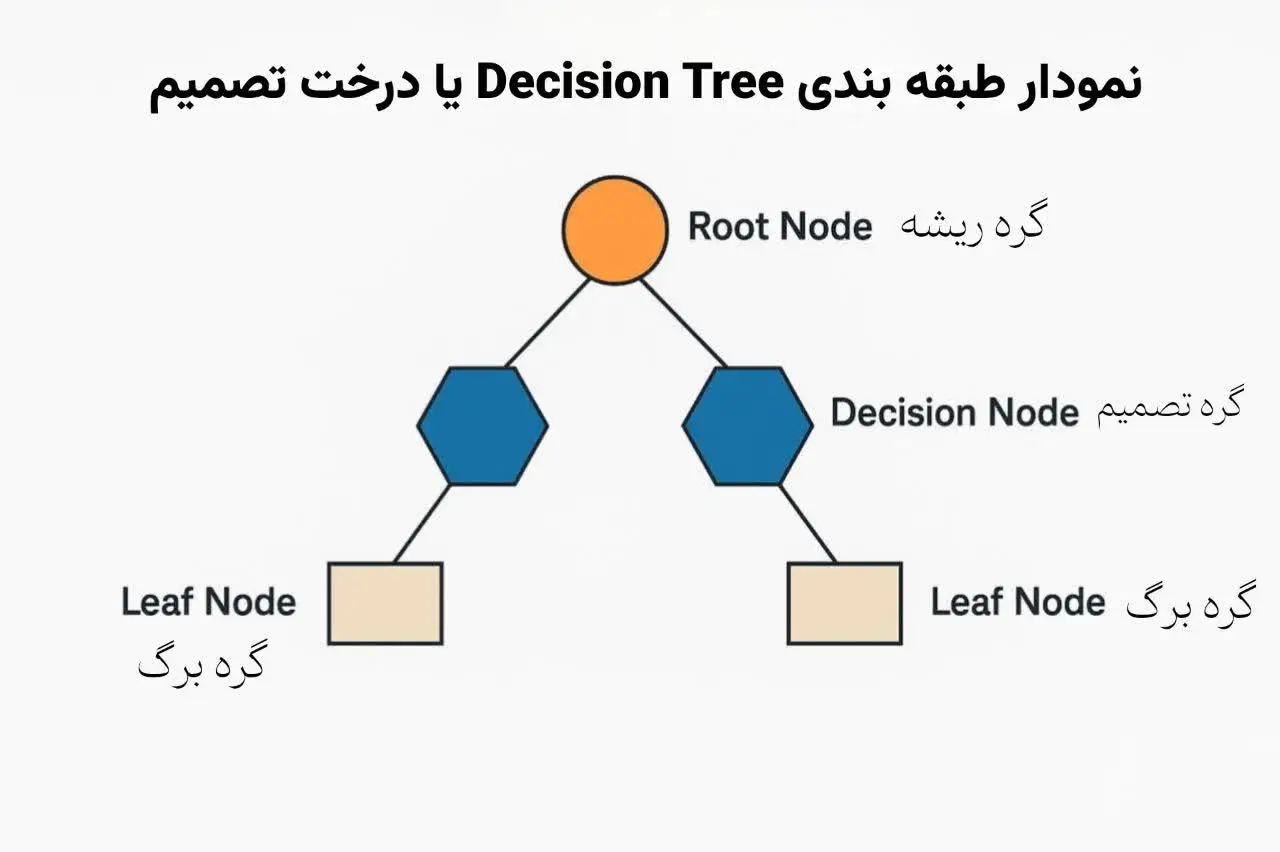 نمودار طبقه بندی Decision Tree یا درخت تصمیم

Root Node گره ریشه

Decision Node گره تصمیم

Leaf Node
گره برگ

Leaf Node گره برگ